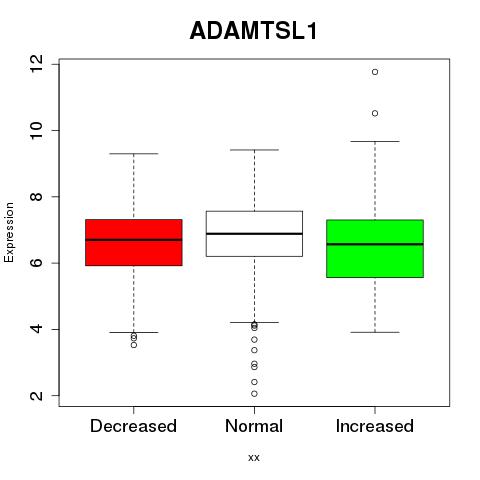 ADAMTSL1

Expression

12
10
8
6
4
2

Decreased
Normal
Increased

xx